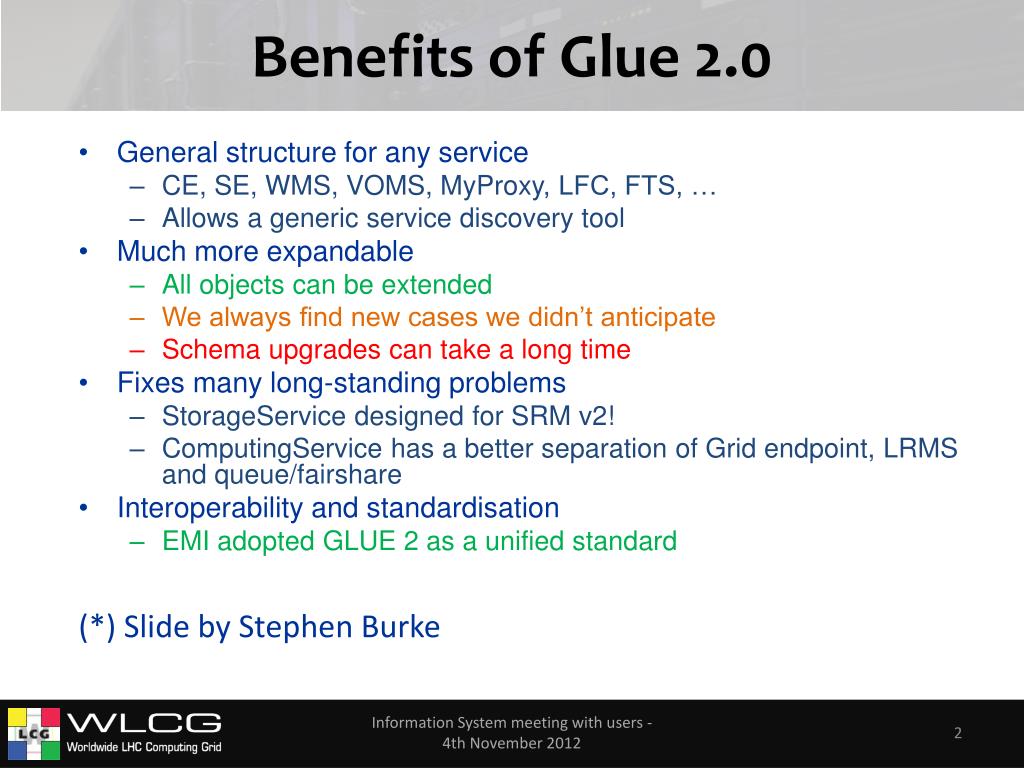 Benefits of Glue 2.0

• General structure for any service
– CE, SE, WMS, VOMS, MyProxy, LFC, FTS, …
– Allows a generic service discovery tool
• Much more expandable
– All objects can be extended
– We always find new cases we didn't anticipate
– Schema upgrades can take a long time
• Fixes many long-standing problems
– StorageService designed for SRM v2!
– ComputingService has a better separation of Grid endpoint, LRMS and queue/fairshare
• Interoperability and standardisation
– EMI adopted GLUE 2 as a unified standard

(*) Slide by Stephen Burke

LCG WLCG Worldwide LHC Computing Grid

Information System meeting with users - 4th November 2012

2